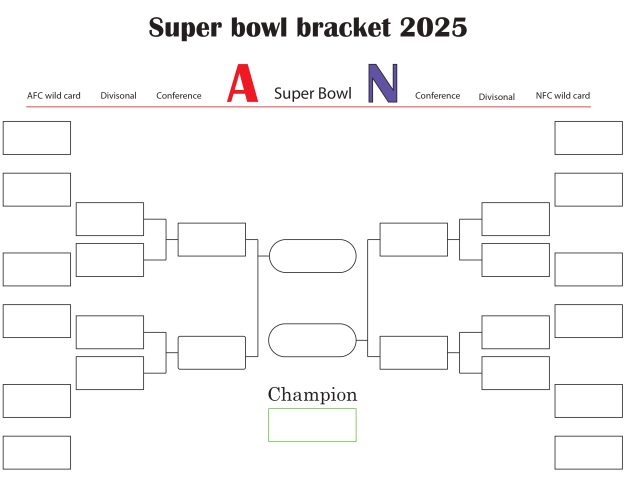 Super bowl bracket 2025

AFC wild card Divisonal Conference A Super Bowl N Conference Divisonal NFC wild card

Champion